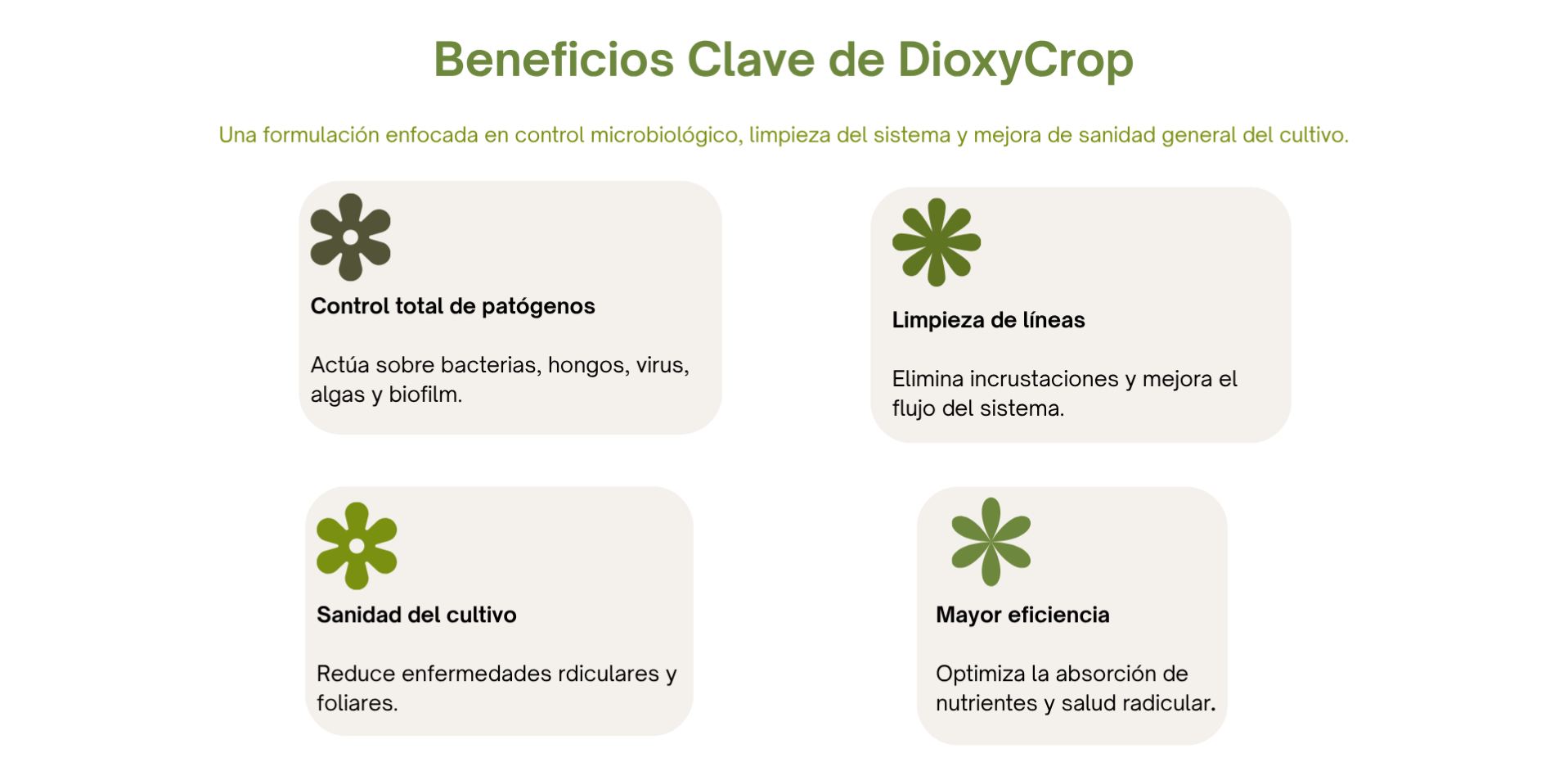 Beneficios Clave de DioxyCrop

Una formulación enfocada en control microbiológico, limpieza del sistema y mejora de sanidad general del cultivo.

Control total de patógenos

Actúa sobre bacterias, hongos, virus, algas y biofilm.

Limpieza de líneas

Elimina incrustaciones y mejora el flujo del sistema.

Sanidad del cultivo

Reduce enfermedades rdiculares y foliares.

Mayor eficiencia

Optimiza la absorción de nutrientes y salud radicular.